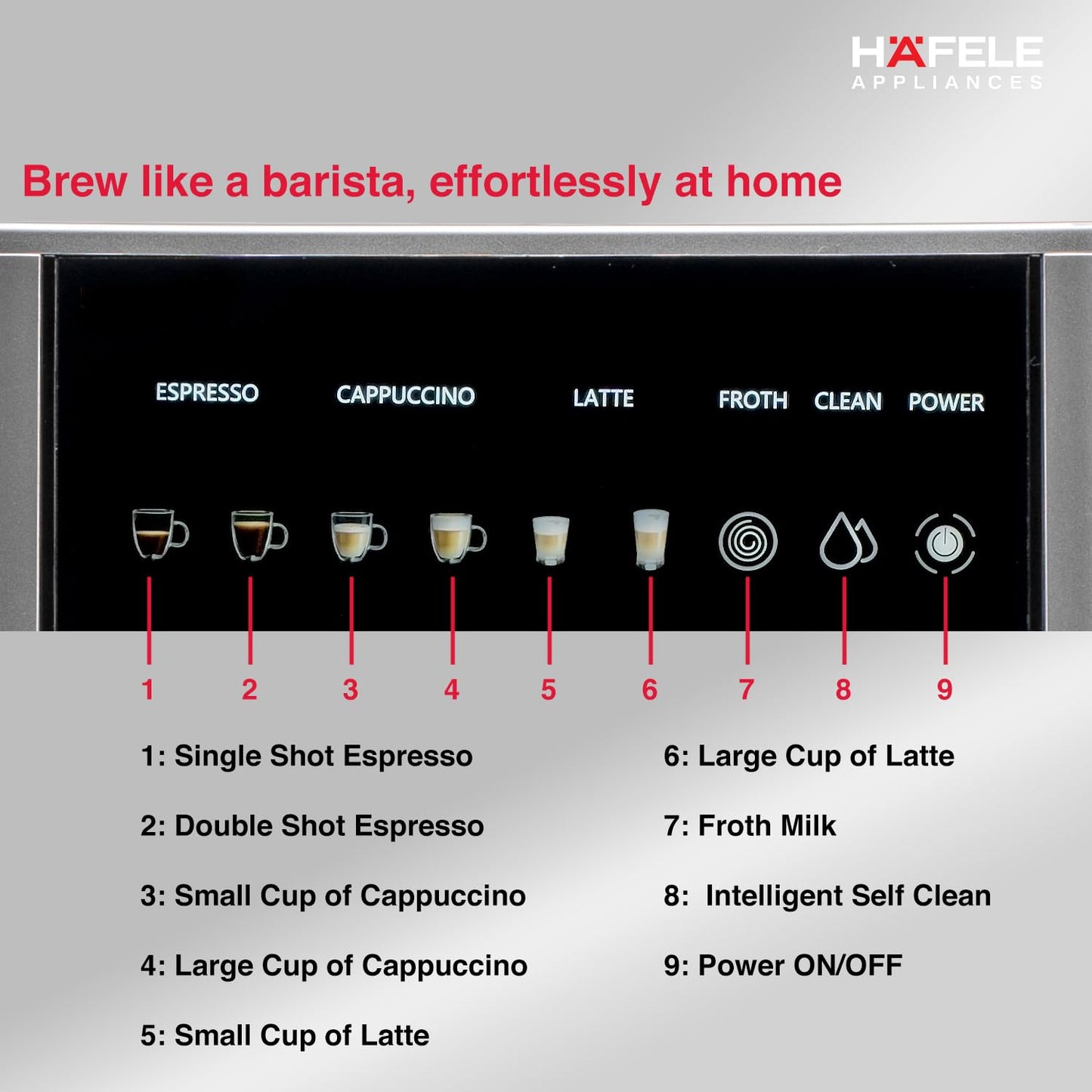 HÄFELE
APPLIANCES

Brew like a barista, effortlessly at home

ESPRESSO CAPPUCCINO LATTE FROTH CLEAN POWER

1 2 3 4 5 6 7 8 9

1: Single Shot Espresso

2: Double Shot Espresso

3: Small Cup of Cappuccino

4: Large Cup of Cappuccino

5: Small Cup of Latte

6: Large Cup of Latte

7: Froth Milk

8: Intelligent Self Clean

9: Power ON/OFF